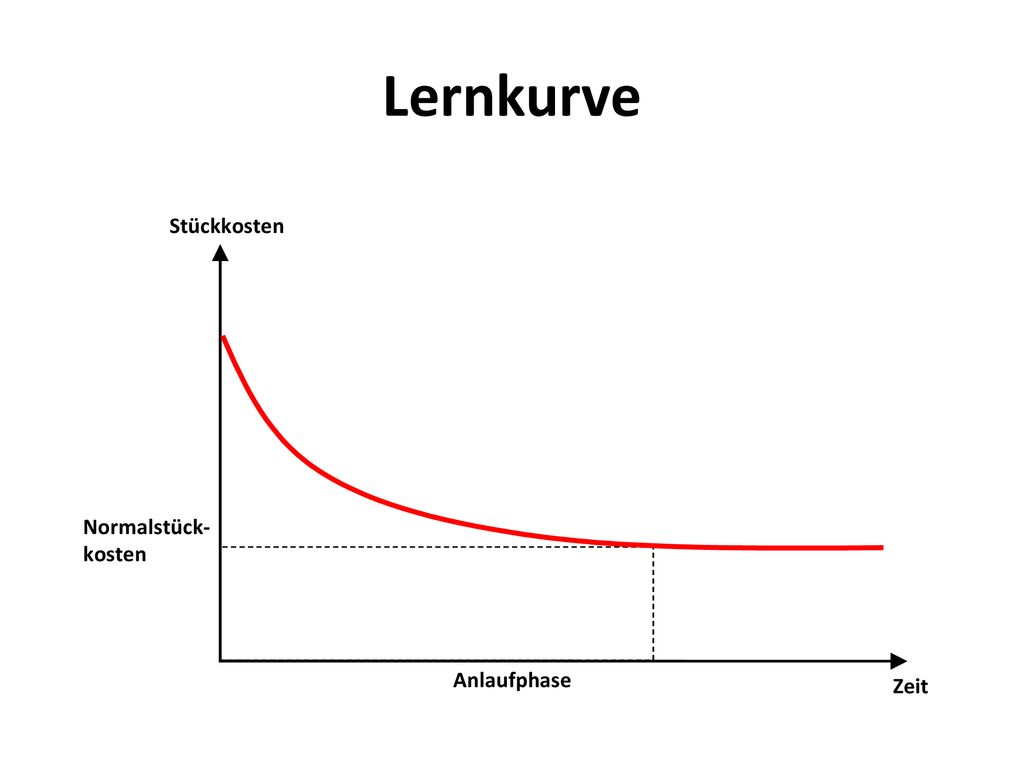 Lernkurve

Stückkosten

Normalstückkosten

Anlaufphase

Zeit